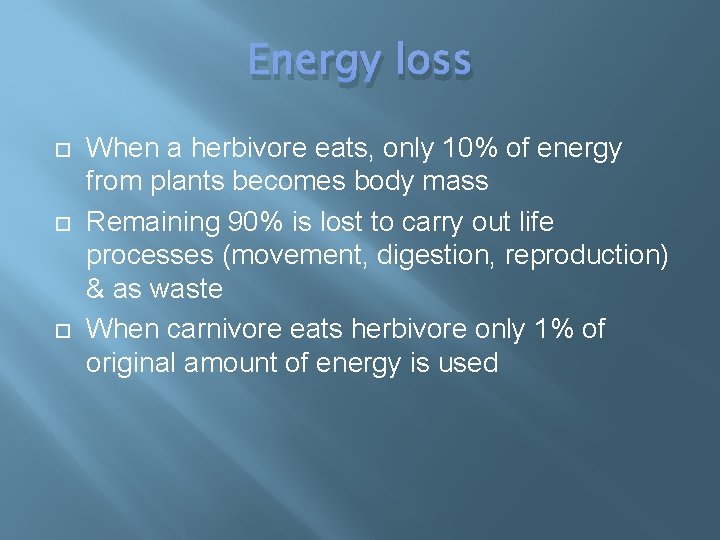 Energy loss

When a herbivore eats, only 10% of energy from plants becomes body mass

Remaining 90% is lost to carry out life processes (movement, digestion, reproduction) & as waste

When carnivore eats herbivore only 1% of original amount of energy is used